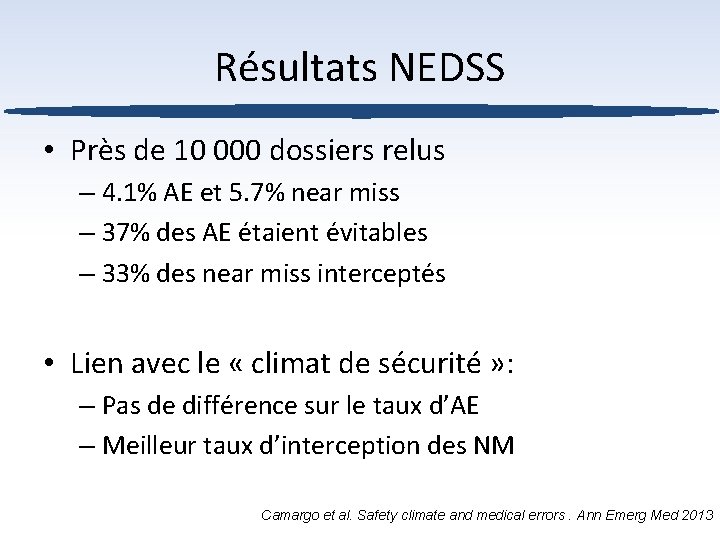 Résultats NEDSS

• Près de 10 000 dossiers relus
– 4.1% AE et 5.7% near miss
– 37% des AE étaient évitables
– 33% des near miss interceptés

• Lien avec le « climat de sécurité »:
– Pas de différence sur le taux d'AE
– Meilleur taux d'interception des NM

Camargo et al. Safety climate and medical errors . Ann Emerg Med 2013